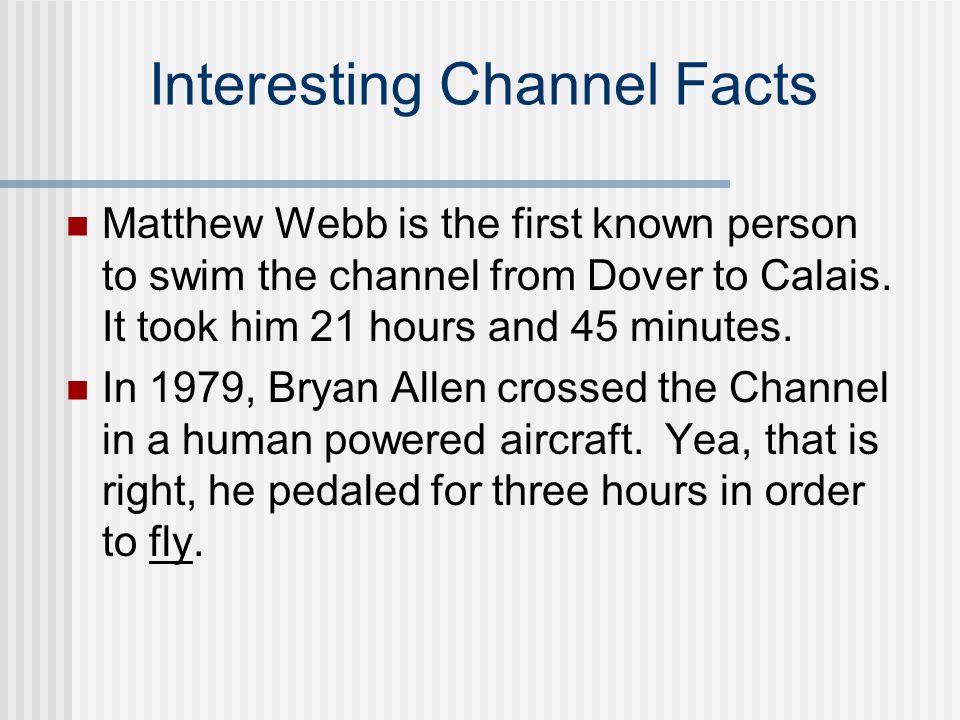 Interesting Channel Facts

Matthew Webb is the first known person to swim the channel from Dover to Calais. It took him 21 hours and 45 minutes.

In 1979, Bryan Allen crossed the Channel in a human powered aircraft.  Yea, that is right, he pedaled for three hours in order to fly.